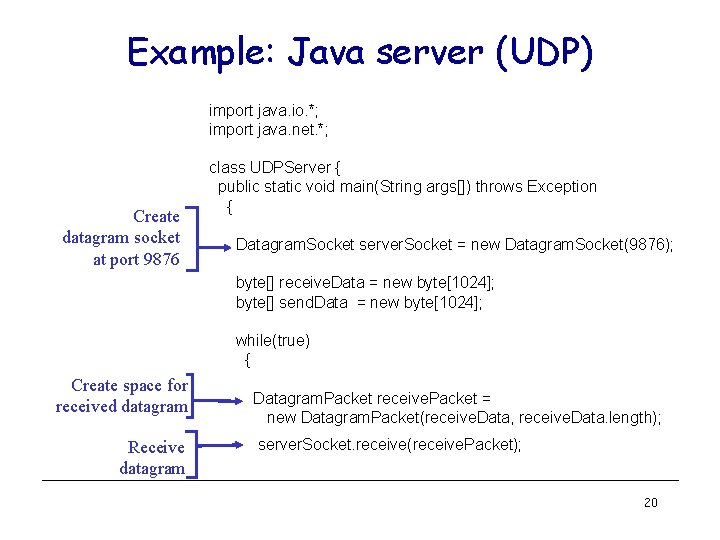 Example: Java server (UDP)

import java.io.*;
import java.net.*;

class UDPServer {
public static void main(String args[]) throws Exception
{

Create datagram socket at port 9876

DatagramSocket serverSocket = new DatagramSocket(9876);

byte[] receiveData = new byte[1024];
byte[] sendData = new byte[1024];

while(true)
{

Create space for received datagram

DatagramPacket receivePacket =
new DatagramPacket(receiveData, receiveData.length);

Receive datagram

serverSocket.receive(receivePacket);

20